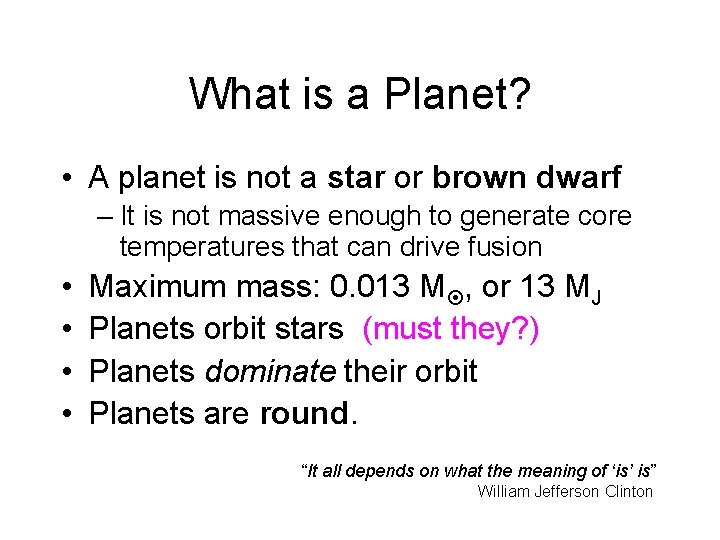 What is a Planet?

• A planet is not a star or brown dwarf
– It is not massive enough to generate core temperatures that can drive fusion
• Maximum mass: 0.013 $M_{\odot}$, or 13 $M_J$
• Planets orbit stars (must they?)
• Planets dominate their orbit
• Planets are round.

"It all depends on what the meaning of 'is' is"
William Jefferson Clinton